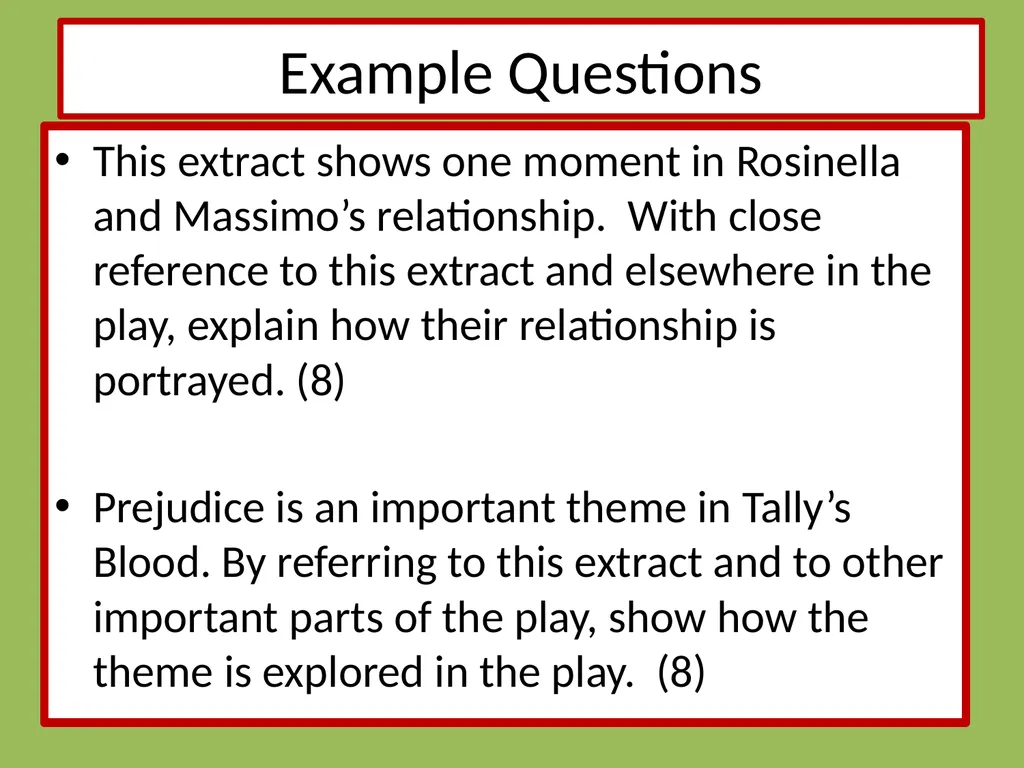 Example Questions

• This extract shows one moment in Rosinella and Massimo’s relationship. With close reference to this extract and elsewhere in the play, explain how their relationship is portrayed. (8)

• Prejudice is an important theme in Tally’s Blood. By referring to this extract and to other important parts of the play, show how the theme is explored in the play. (8)